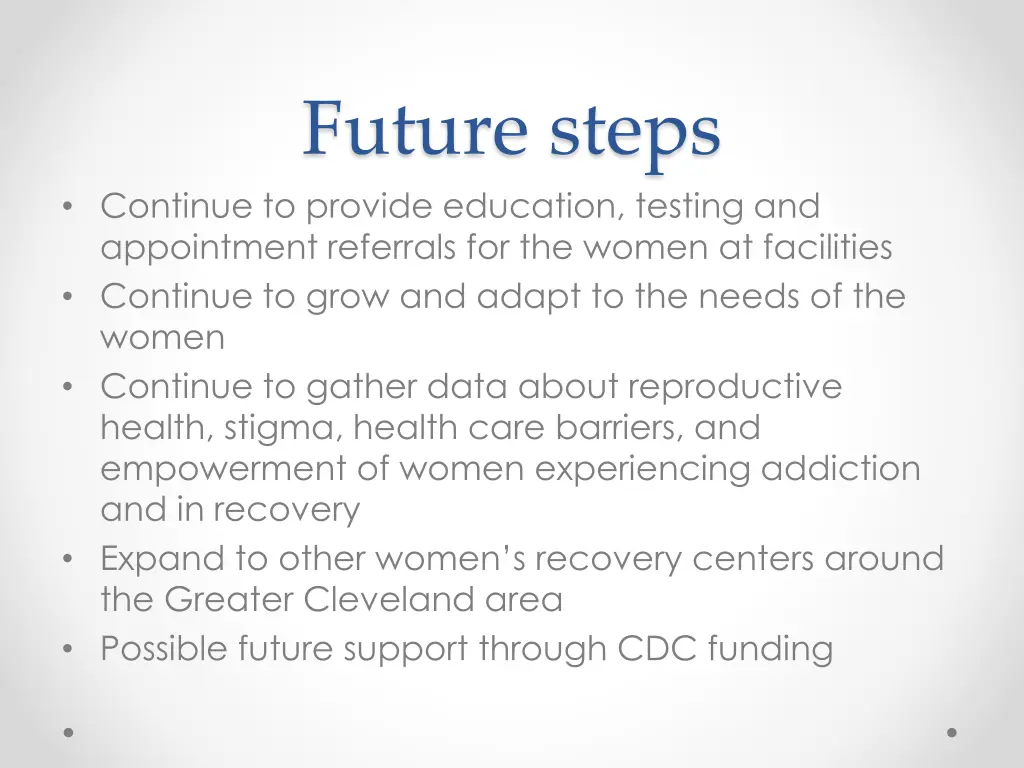 Future steps

• Continue to provide education, testing and appointment referrals for the women at facilities
• Continue to grow and adapt to the needs of the women
• Continue to gather data about reproductive health, stigma, health care barriers, and empowerment of women experiencing addiction and in recovery
• Expand to other women's recovery centers around the Greater Cleveland area
• Possible future support through CDC funding